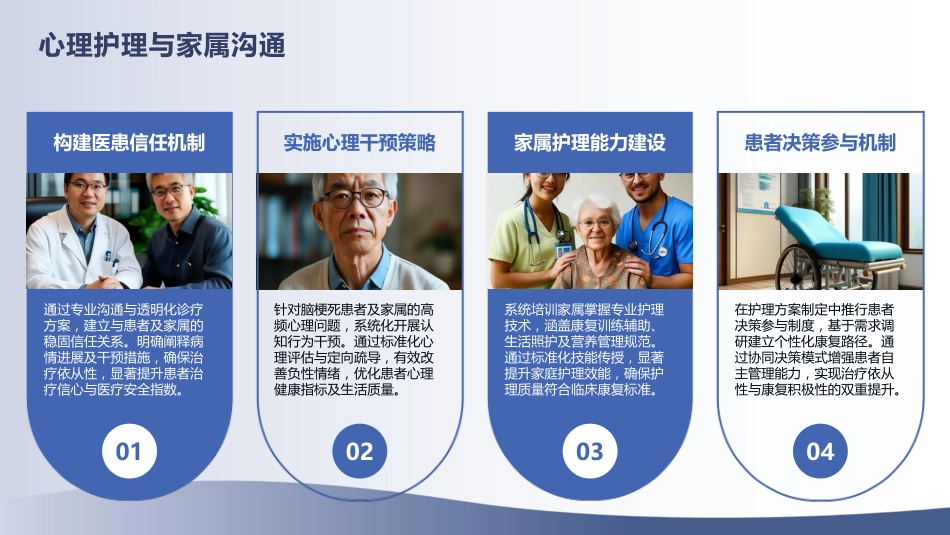 心理护理与家属沟通

构建医患信任机制

通过专业沟通与透明化诊疗方案，建立与患者及家属的稳固信任关系。明确阐释病情进展及干预措施，确保治疗依从性，显著提升患者治疗信心与医疗安全指数。

01

实施心理干预策略

针对脑梗死患者及家属的高频心理问题，系统化开展认知行为干预。通过标准化心理评估与定向疏导，有效改善负性情绪，优化患者心理健康指标及生活质量。

02

家属护理能力建设

系统培训家属掌握专业护理技术，涵盖康复训练辅助、生活照护及营养管理规范。通过标准化技能传授，显著提升家庭护理效能，确保护理质量符合临床康复标准。

03

患者决策参与机制

在护理方案制定中推行患者决策参与制度，基于需求调研建立个性化康复路径。通过协同决策模式增强患者自主管理能力，实现治疗依从性与康复积极性的双重提升。

04